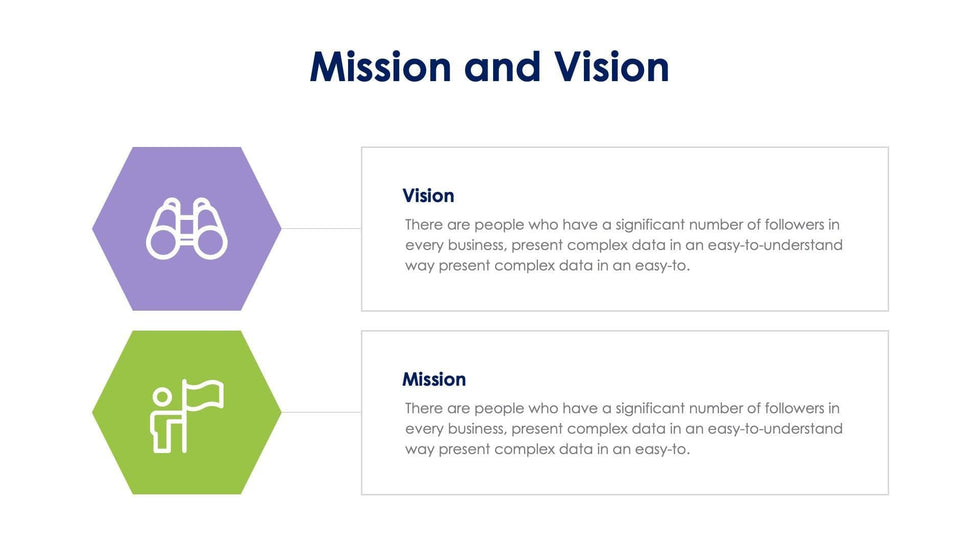 Mission and Vision

Vision
There are people who have a significant number of followers in every business, present complex data in an easy-to-understand way present complex data in an easy-to.

Mission
There are people who have a significant number of followers in every business, present complex data in an easy-to-understand way present complex data in an easy-to.